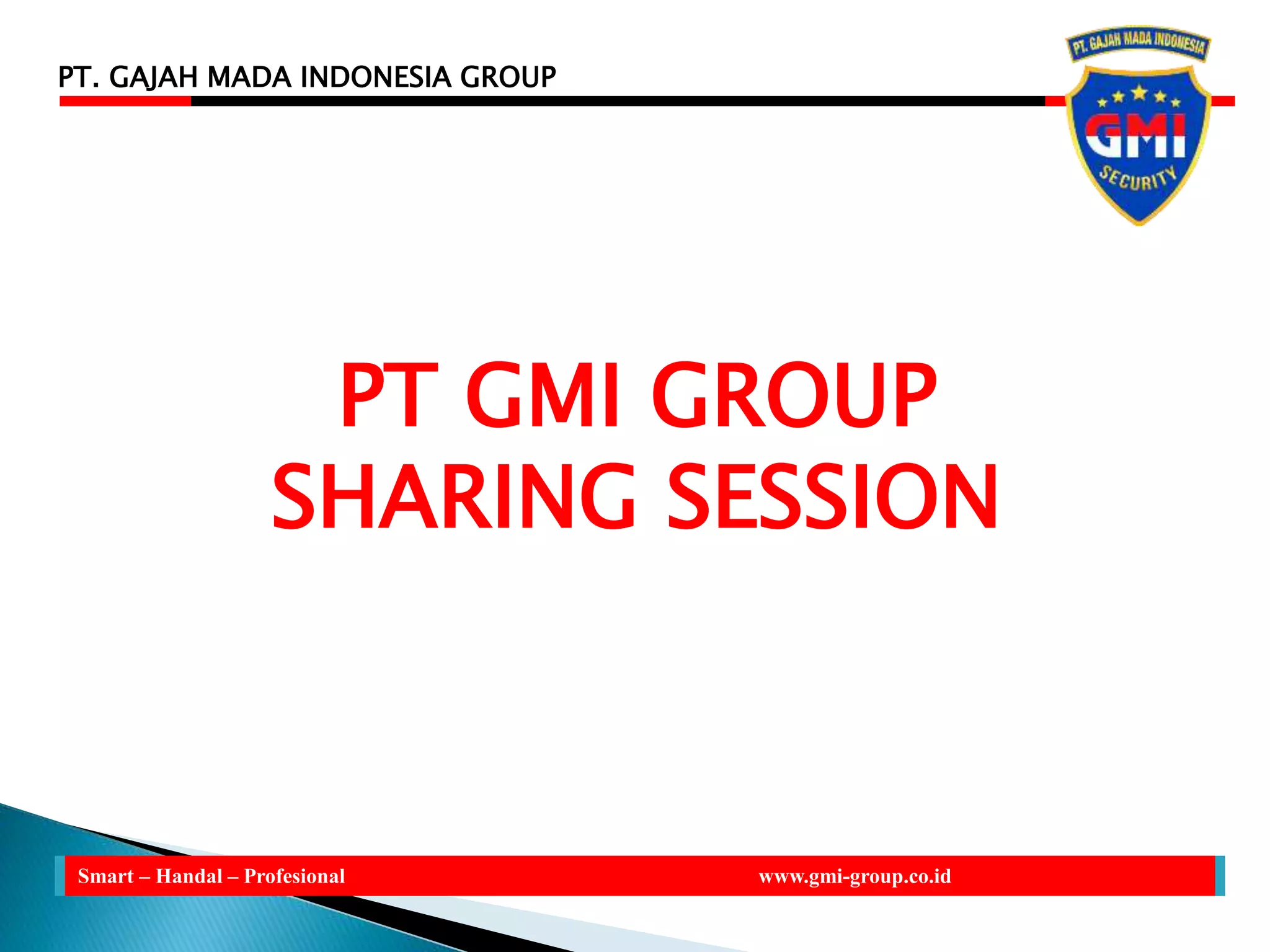 PT. GAJAH MADA INDONESIA GROUP

PT. GAJAH MADA INDONESIA
GMI
SECURITY

PT GMI GROUP
SHARING SESSION

Smart – Handal – Profesional

www.gmi-group.co.id